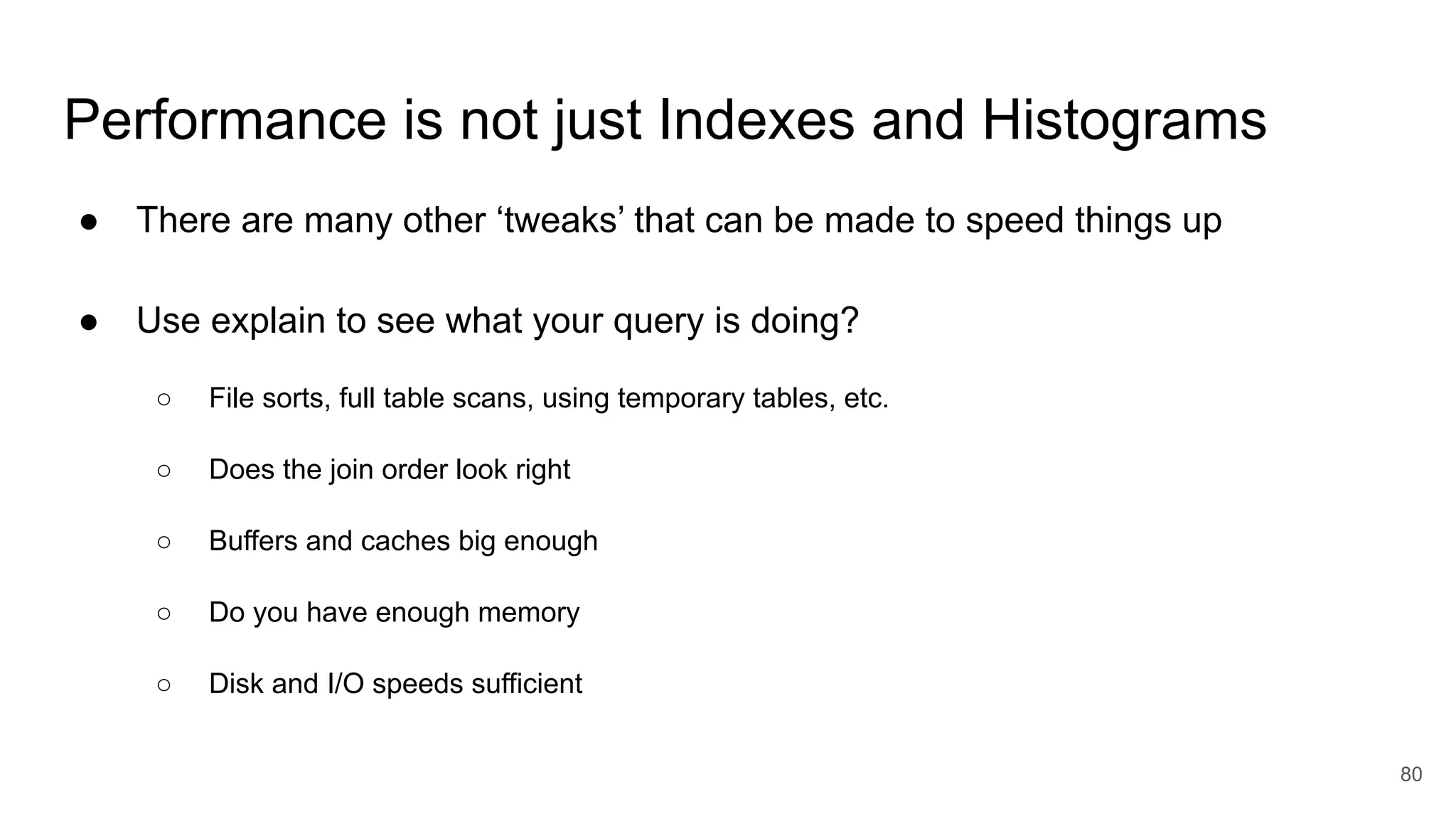 Performance is not just Indexes and Histograms

● There are many other ‘tweaks’ that can be made to speed things up

● Use explain to see what your query is doing?

○ File sorts, full table scans, using temporary tables, etc.

○ Does the join order look right

○ Buffers and caches big enough

○ Do you have enough memory

○ Disk and I/O speeds sufficient

80